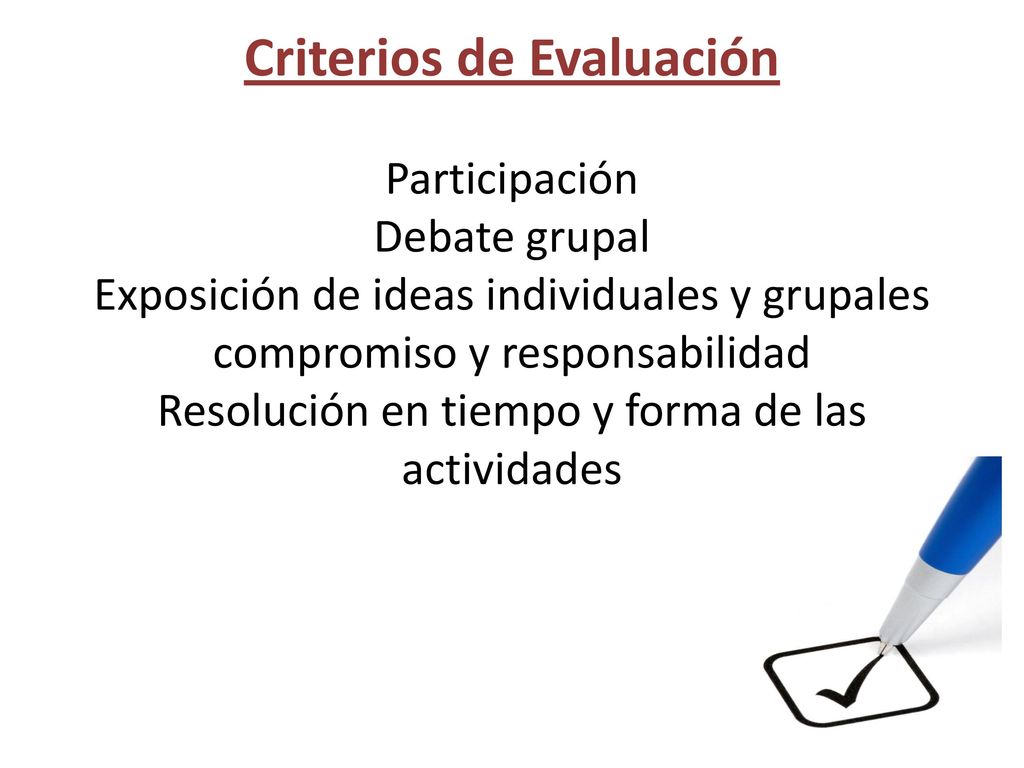 Criterios de Evaluación

Participación
Debate grupal
Exposición de ideas individuales y grupales
compromiso y responsabilidad
Resolución en tiempo y forma de las actividades